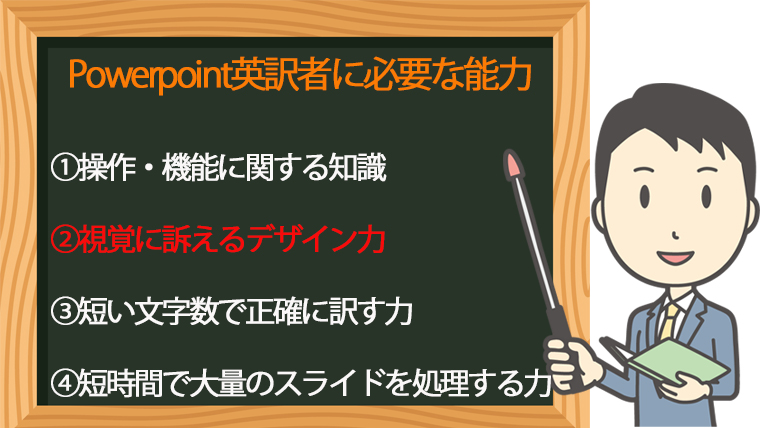 Powerpoint英訳者に必要な能力

①操作・機能に関する知識

②視覚に訴えるデザイン力

③短い文字数で正確に訳す力

④短時間で大量のスライドを処理する力